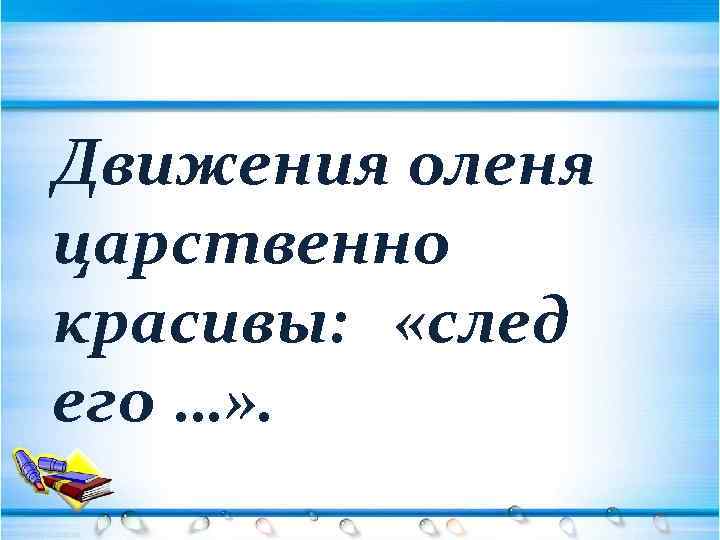 Движения оленя царственно красивы: «след его …».